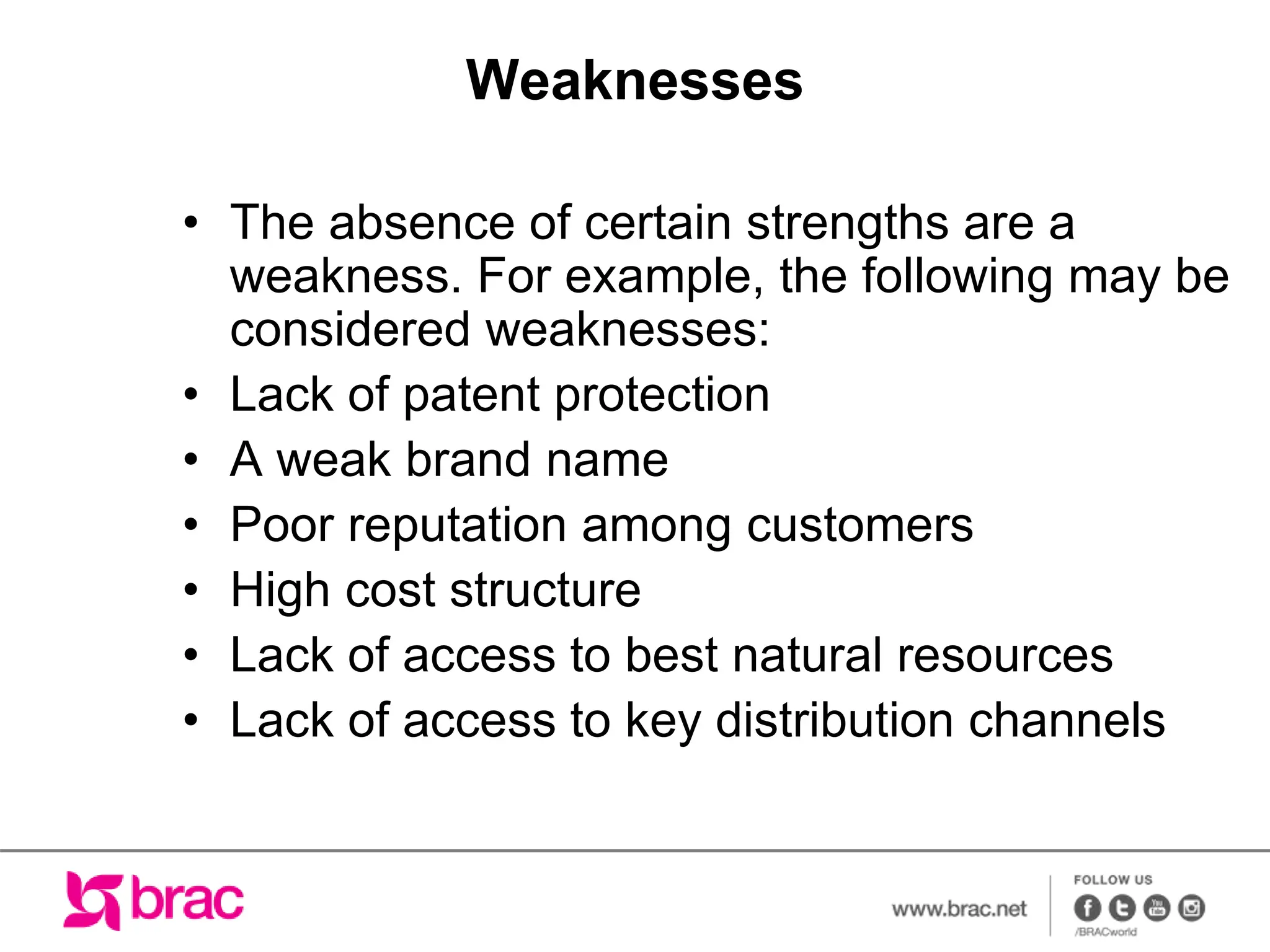 Weaknesses

• The absence of certain strengths are a weakness. For example, the following may be considered weaknesses:
• Lack of patent protection
• A weak brand name
• Poor reputation among customers
• High cost structure
• Lack of access to best natural resources
• Lack of access to key distribution channels

brac

www.brac.net

FOLLOW US

/BRACworld